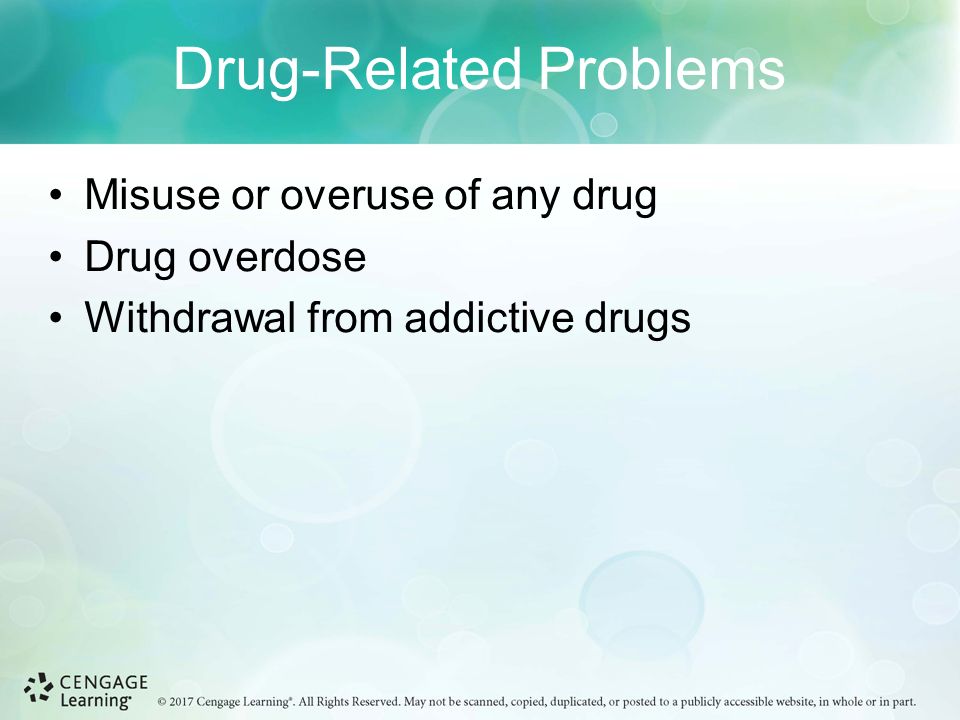 Drug-Related Problems

• Misuse or overuse of any drug
• Drug overdose
• Withdrawal from addictive drugs

CENGAGE Learning®

© 2017 Cengage Learning®. All Rights Reserved. May not be scanned, copied, duplicated, or posted to a publicly accessible website, in whole or in part.